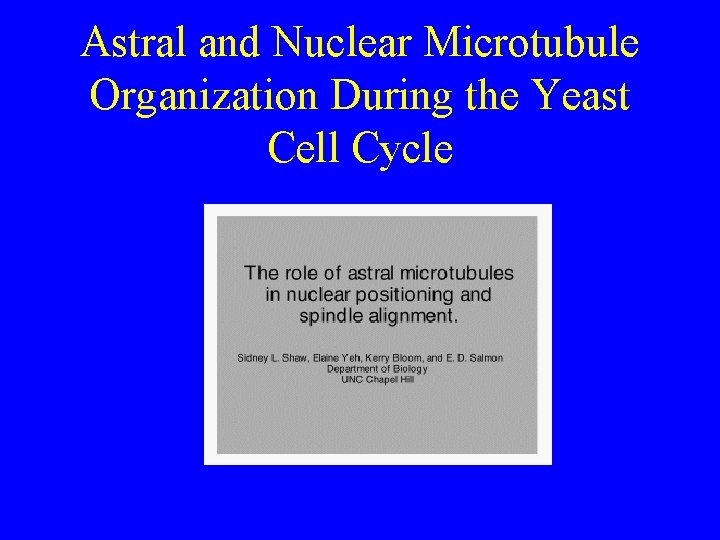 Astral and Nuclear Microtubule Organization During the Yeast Cell Cycle

The role of astral microtubules in nuclear positioning and spindle alignment.

Sidney L. Shaw, Elaine Yeh, Kerry Bloom, and E. D. Salmon
Department of Biology
UNC Chapell Hill